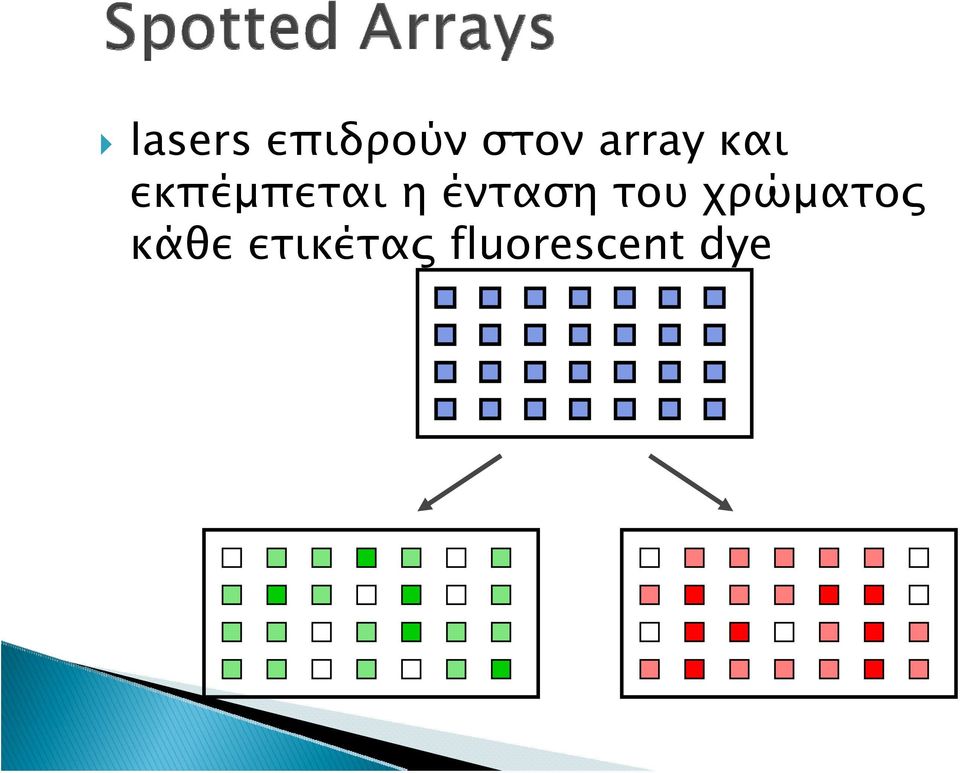 Spotted Arrays

lasers επιδρούν στον array και εκπέμπεται η ένταση του χρώματος κάθε ετικέτας fluorescent dye